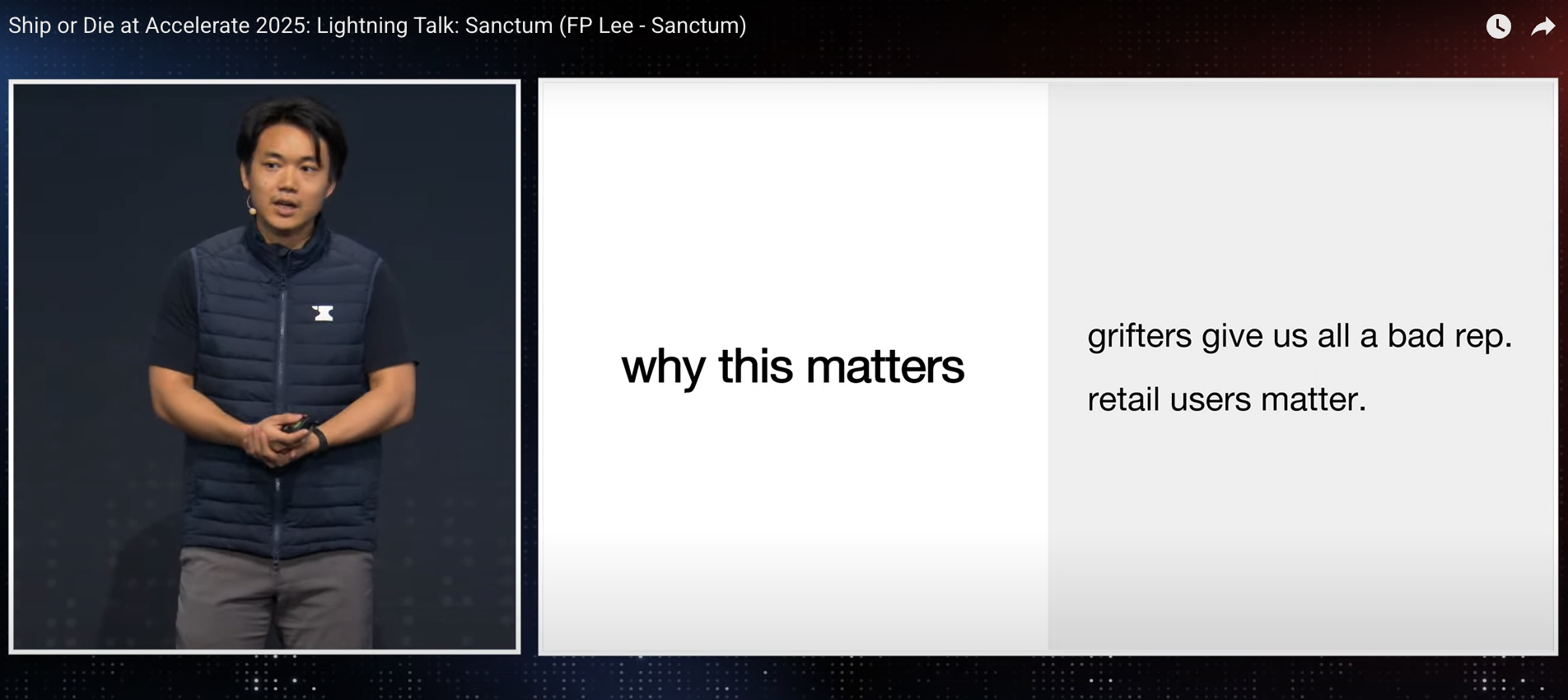 Ship or Die at Accelerate 2025: Lightning Talk: Sanctum (FP Lee - Sanctum)

why this matters

grifters give us all a bad rep.

retail users matter.